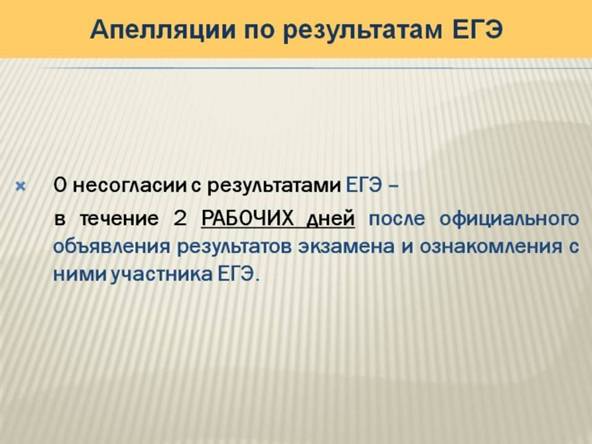 Апелляции по результатам ЕГЭ

О несогласии с результатами ЕГЭ –
в течение 2 РАБОЧИХ дней после официального объявления результатов экзамена и ознакомления с ними участника ЕГЭ.